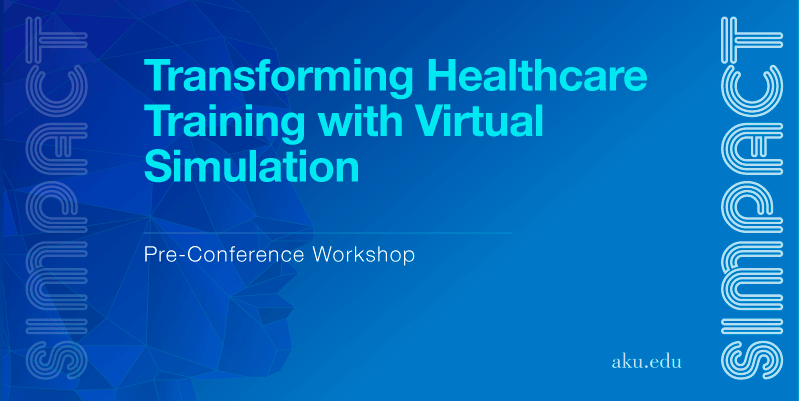 SIMPACT

Transforming Healthcare Training with Virtual Simulation

Pre-Conference Workshop

aku.edu

SIMPACT